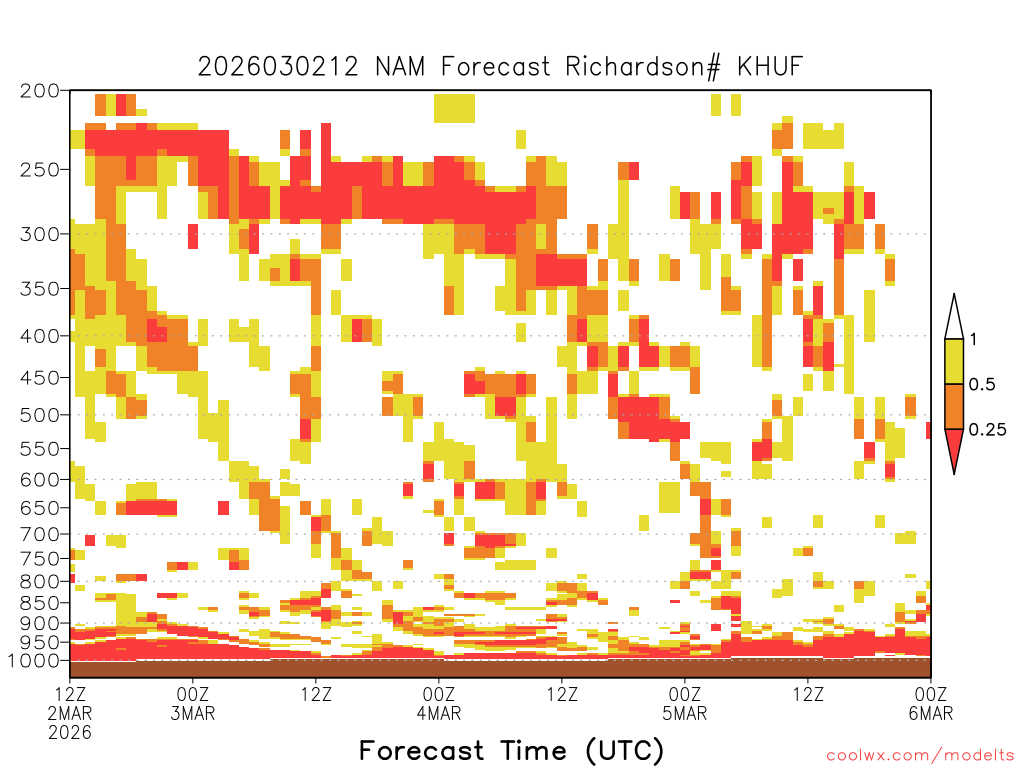 2026030212 NAM Forecast Richardson# KHUF

200
250
300
350
400
450
500
550
600
650
700
750
800
850
900
950
1000

1
0.5
0.25

12Z 2MAR 2026
00Z 3MAR
12Z
00Z 4MAR
12Z
00Z 5MAR
12Z
00Z 6MAR

Forecast Time (UTC)

coolwx.com/modelts